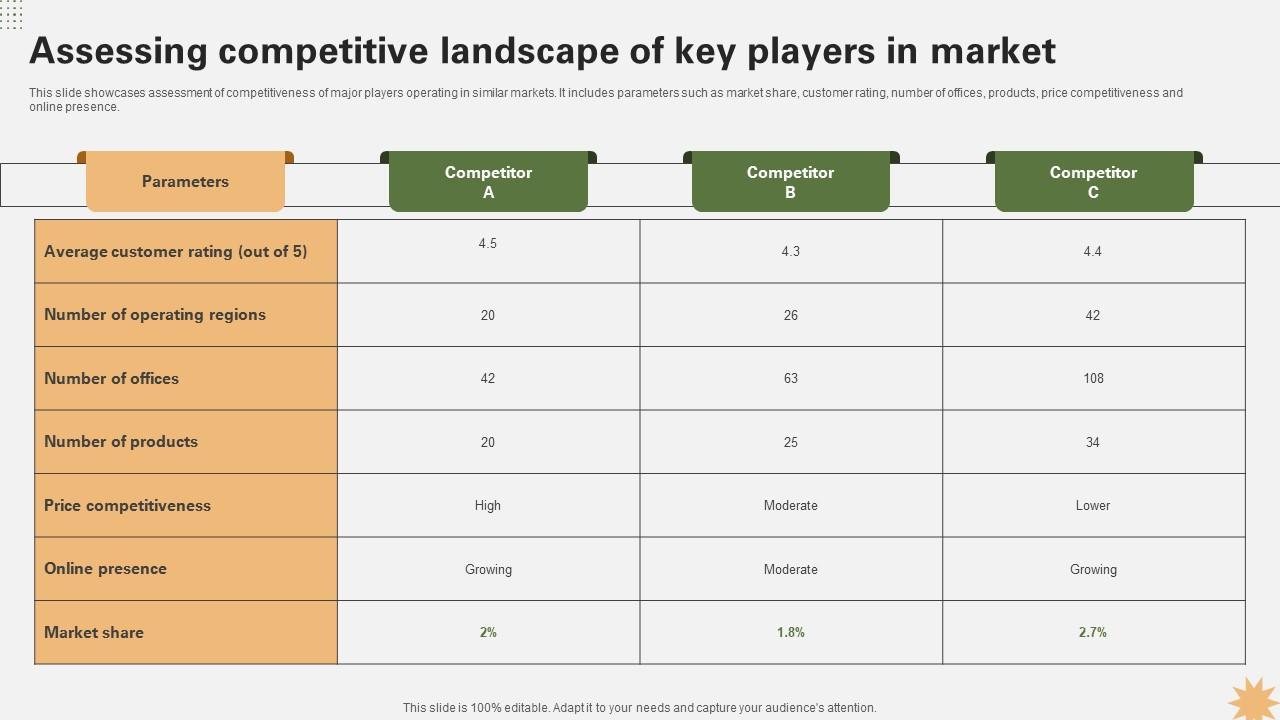 Assessing competitive landscape of key players in market

This slide showcases assessment of competitiveness of major players operating in similar markets. It includes parameters such as market share, customer rating, number of offices, products, price competitiveness and online presence.

| Parameters | Competitor A | Competitor B | Competitor C |
|---|---|---|---|
| Average customer rating (out of 5) | 4.5 | 4.3 | 4.4 |
| Number of operating regions | 20 | 26 | 42 |
| Number of offices | 42 | 63 | 108 |
| Number of products | 20 | 25 | 34 |
| Price competitiveness | High | Moderate | Lower |
| Online presence | Growing | Moderate | Growing |
| Market share | 2% | 1.8% | 2.7% |

This slide is 100% editable. Adapt it to your needs and capture your audience's attention.